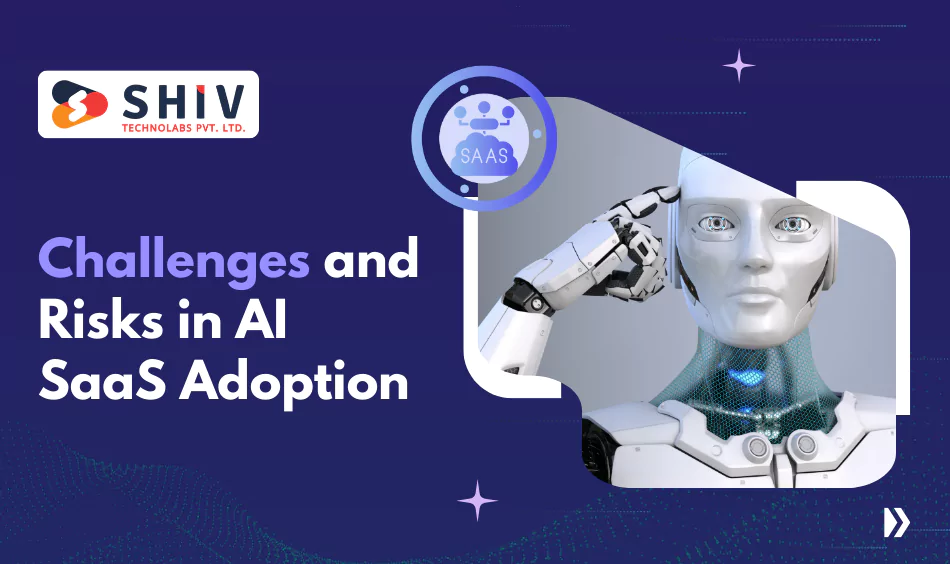 SHIV
TECHNOLABS PVT. LTD.

SAAS

Challenges and Risks in AI SaaS Adoption